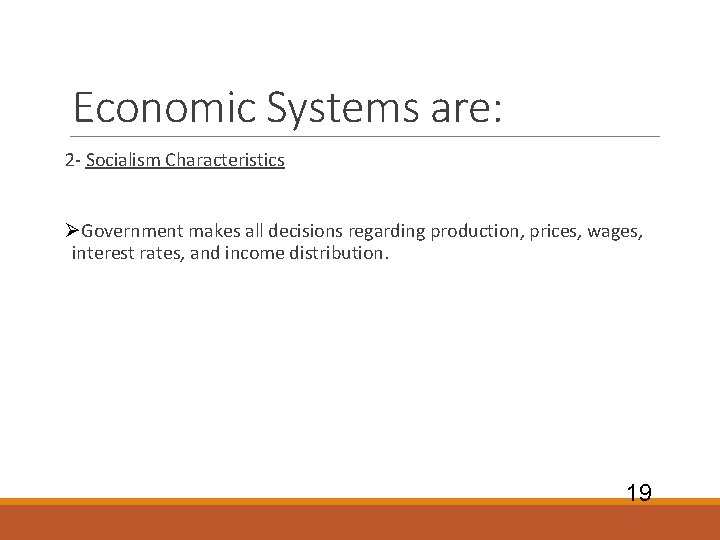 Economic Systems are:

2- Socialism Characteristics

➢Government makes all decisions regarding production, prices, wages, interest rates, and income distribution.

19